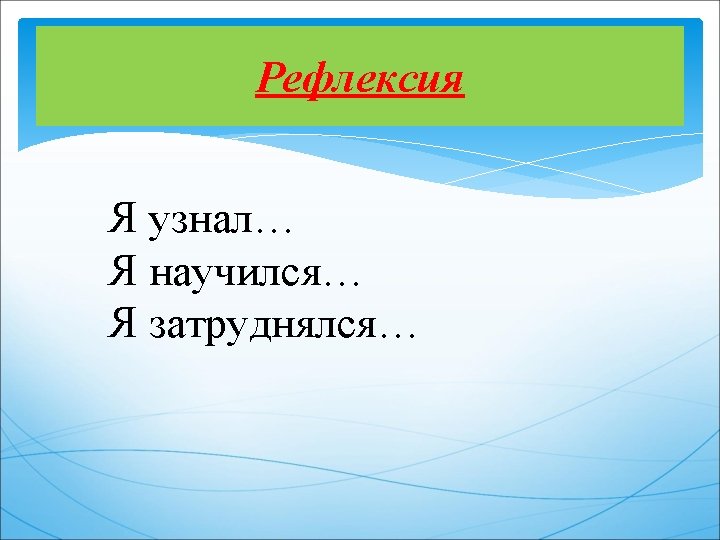 Рефлексия

Я узнал…
Я научился…
Я затруднялся…